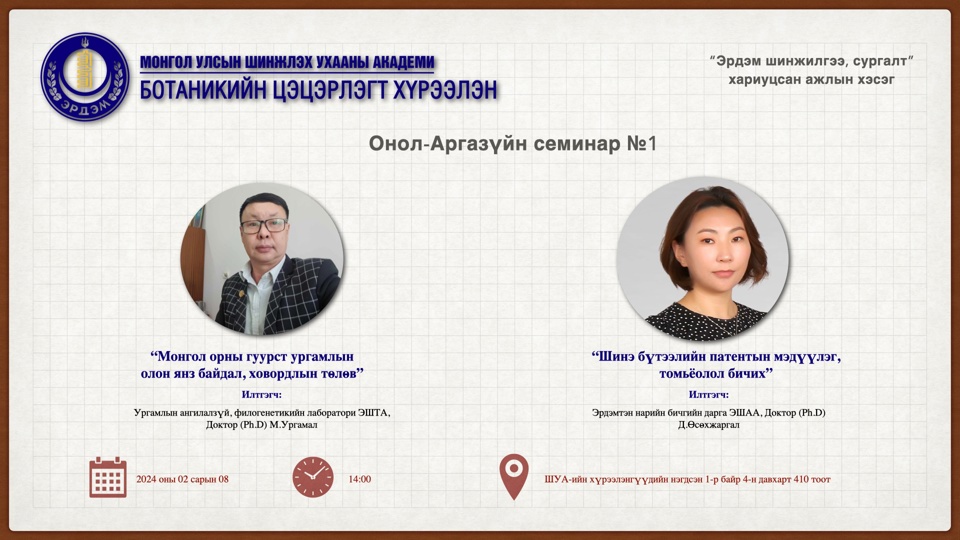 ЭРДЭМ

МОНГОЛ УЛСЫН ШИНЖЛЭХ УХААНЫ АКАДЕМИ
БОТАНИКИЙН ЦЭЦЭРЛЭГТ ХҮРЭЭЛЭН

"Эрдэм шинжилгээ, сургалт" хариуцсан ажлын хэсэг

Онол-Аргазүйн семинар №1

"Монгол орны гуурст ургамлын олон янз байдал, ховордлын төлөв"

Илтгэгч:

Ургамлын ангилалзүй, филогенетикийн лаборатори ЭШТА, Доктор (Ph.D) М.Ургамал

"Шинэ бүтээлийн патентын мэдүүлэг, томьёолол бичих"

Илтгэгч:

Эрдэмтэн нарийн бичгийн дарга ЭШАА, Доктор (Ph.D) Д.Өсөхжаргал

2024 оны 02 сарын 08

14:00

ШУА-ийн хүрээлэнгүүдийн нэгдсэн 1-р байр 4-н давхарт 410 тоот